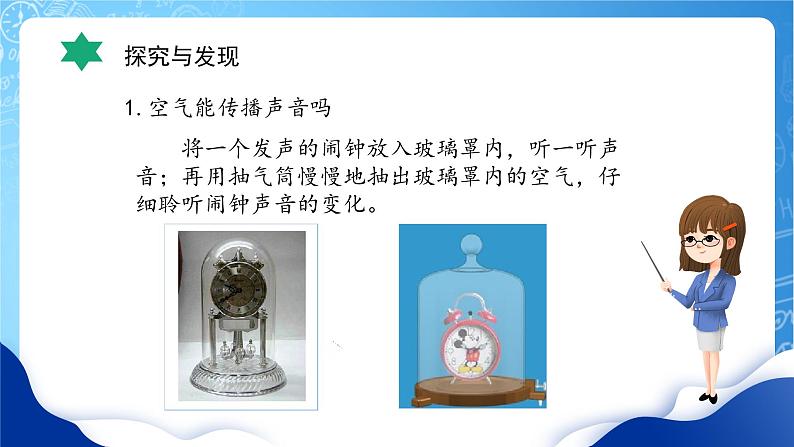 探究与发现

1. 空气能传播声音吗

将一个发声的闹钟放入玻璃罩内，听一听声音；再用抽气筒慢慢地抽出玻璃罩内的空气，仔细聆听闹钟声音的变化。